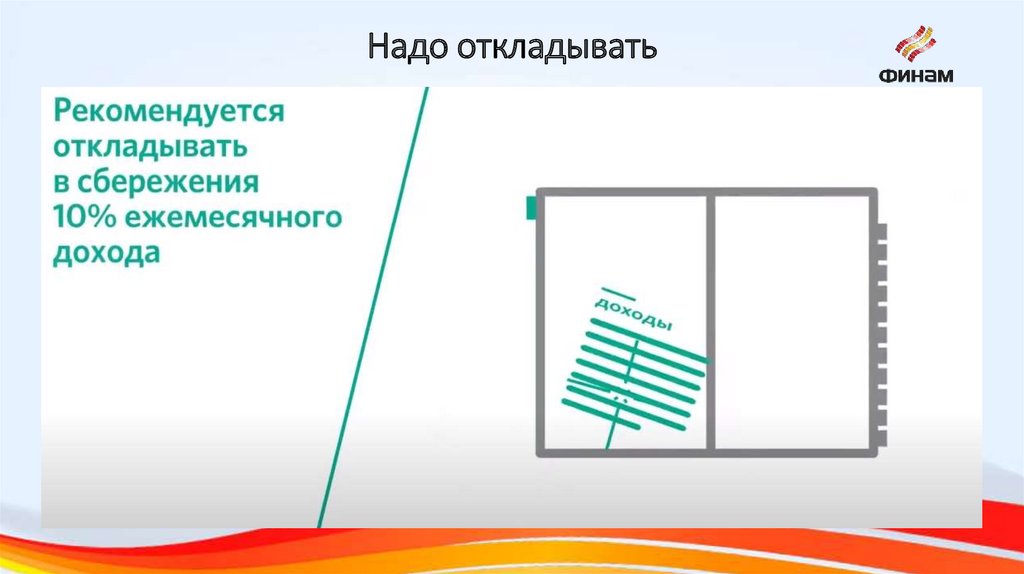 Надо откладывать

ФИНАМ

Рекомендуется откладывать в сбережения 10% ежемесячного дохода

доходы